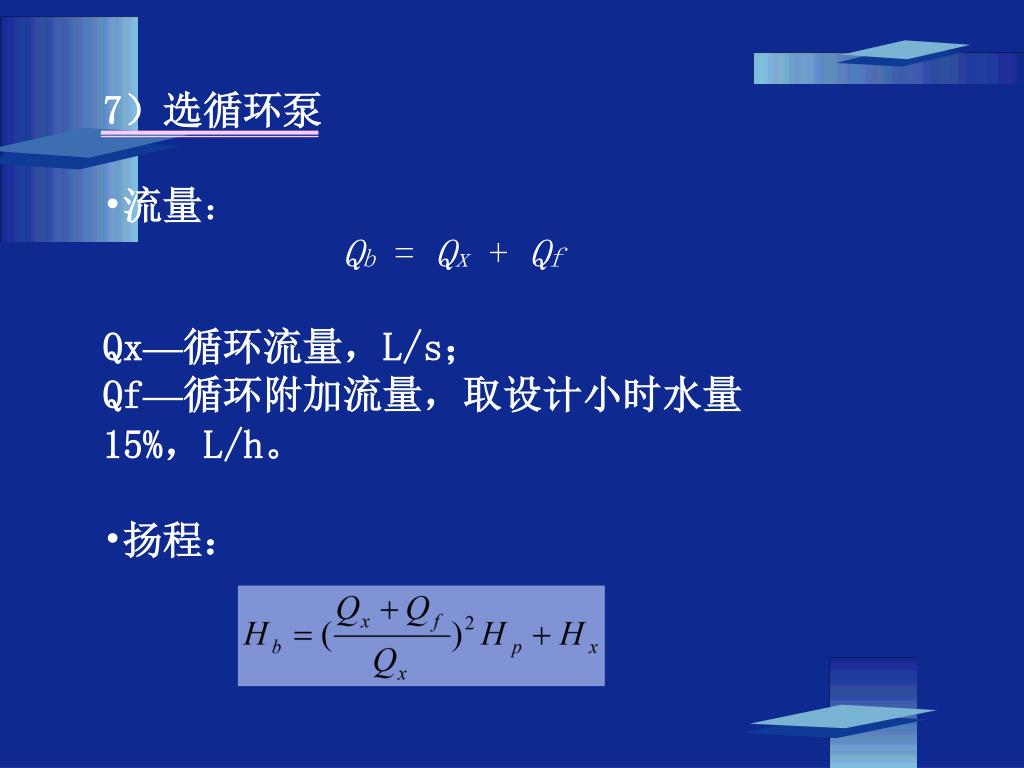 7）选循环泵

•流量：

$Q_b = Q_X + Q_f$

Qx—循环流量，L/s；
Qf—循环附加流量，取设计小时水量15%，L/h。

•扬程：

$H_b = (\frac{Q_x + Q_f}{Q_x})^2 H_p + H_x$